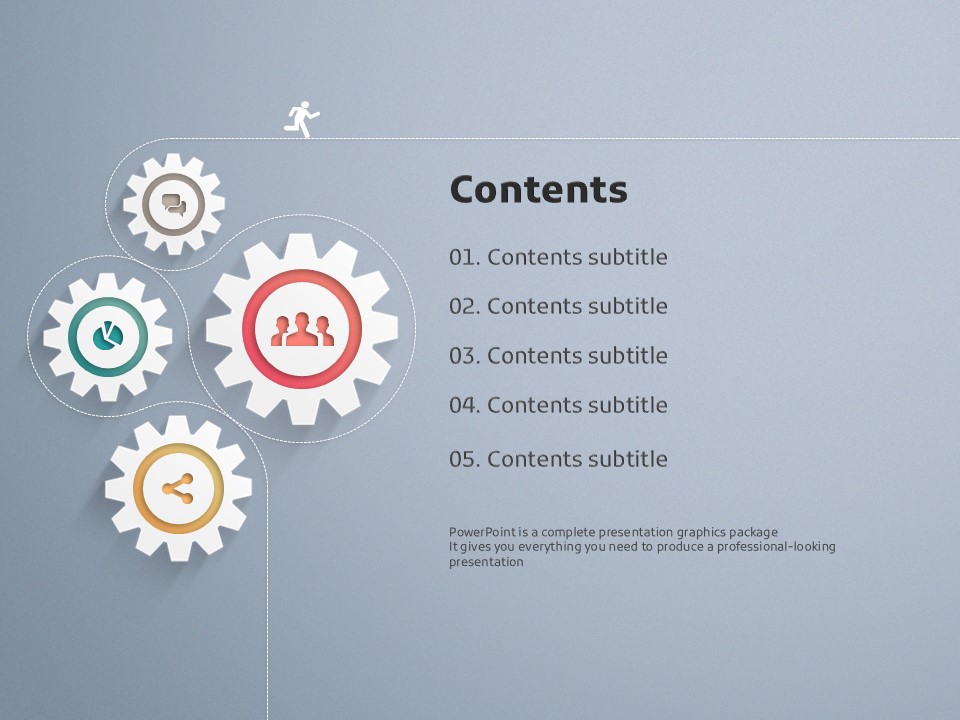 Contents

01. Contents subtitle

02. Contents subtitle

03. Contents subtitle

04. Contents subtitle

05. Contents subtitle

PowerPoint is a complete presentation graphics package
It gives you everything you need to produce a professional-looking presentation